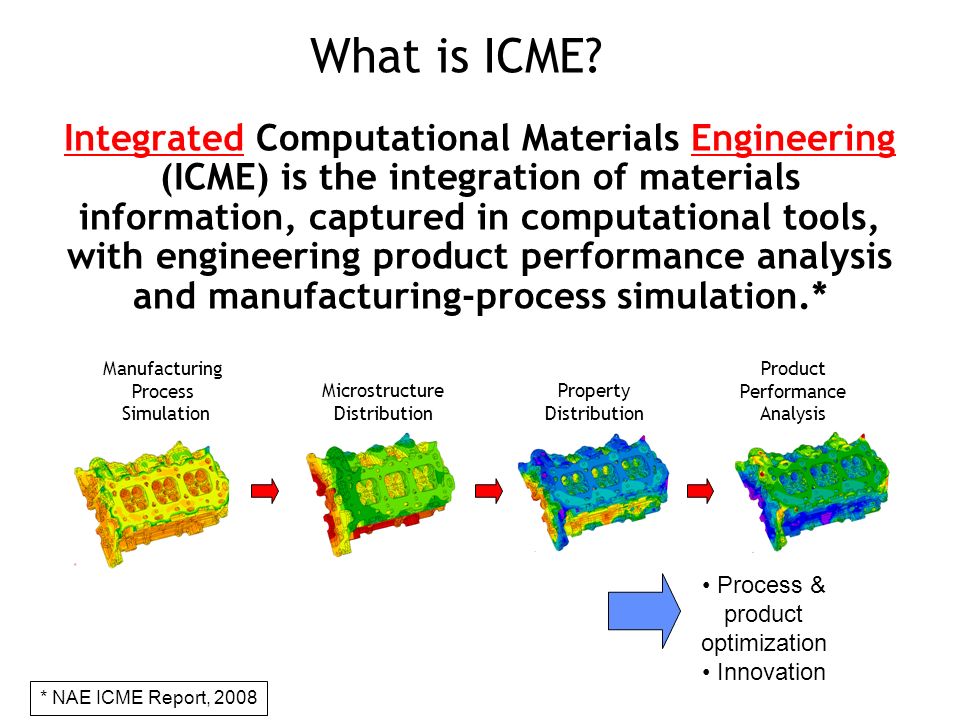 What is ICME?

Integrated Computational Materials Engineering (ICME) is the integration of materials information, captured in computational tools, with engineering product performance analysis and manufacturing-process simulation.*

Manufacturing Process Simulation

Microstructure Distribution

Property Distribution

Product Performance Analysis

• Process & product optimization
• Innovation

* NAE ICME Report, 2008